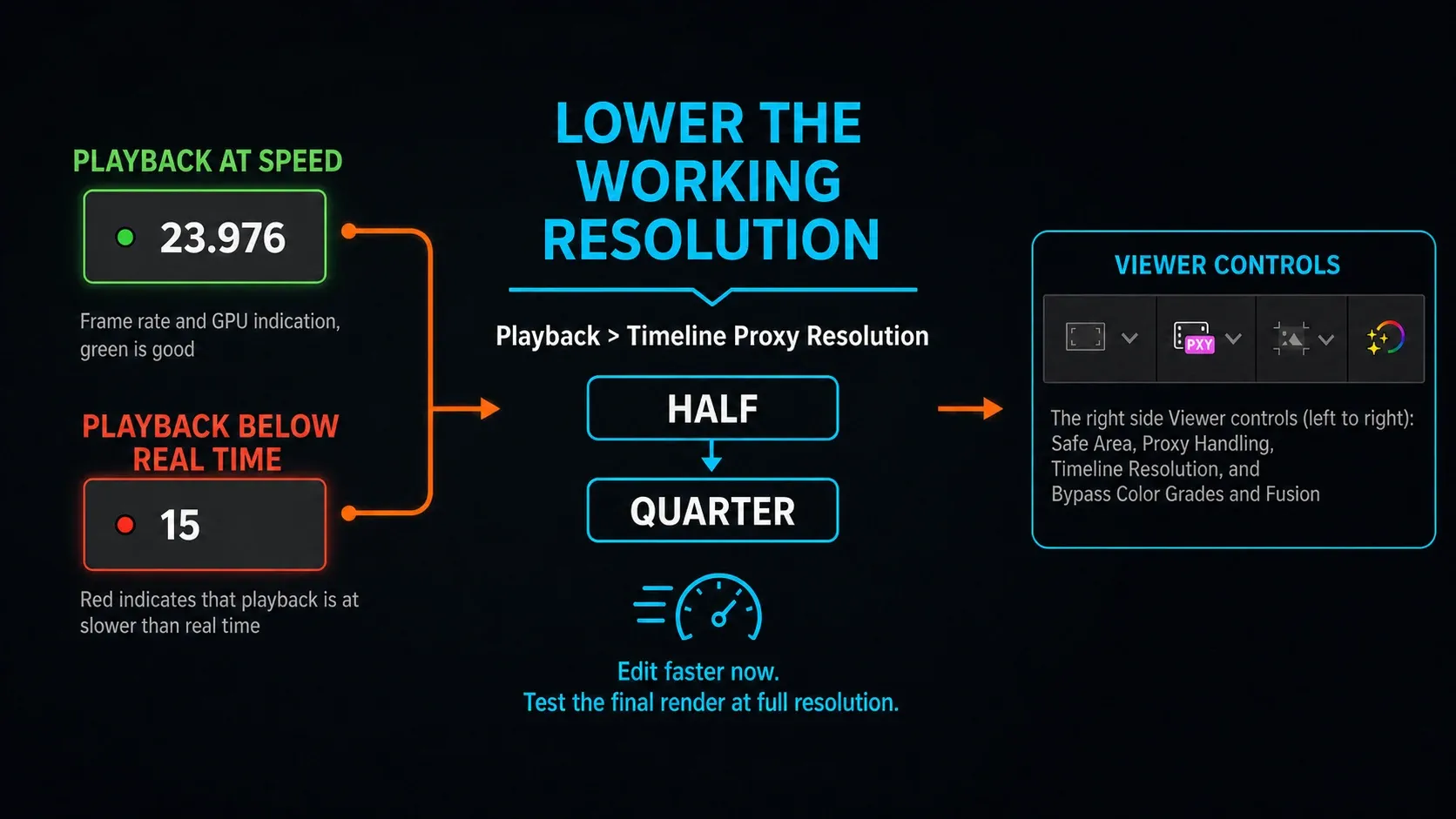 PLAYBACK AT SPEED

23.976

Frame rate and GPU indication, green is good

PLAYBACK BELOW REAL TIME

15

Red indicates that playback is at slower than real time

LOWER THE WORKING RESOLUTION

Playback > Timeline Proxy Resolution

HALF

QUARTER

Edit faster now.
Test the final render at full resolution.

VIEWER CONTROLS

PXY

The right side Viewer controls (left to right):
Safe Area, Proxy Handling,
Timeline Resolution, and
Bypass Color Grades and Fusion